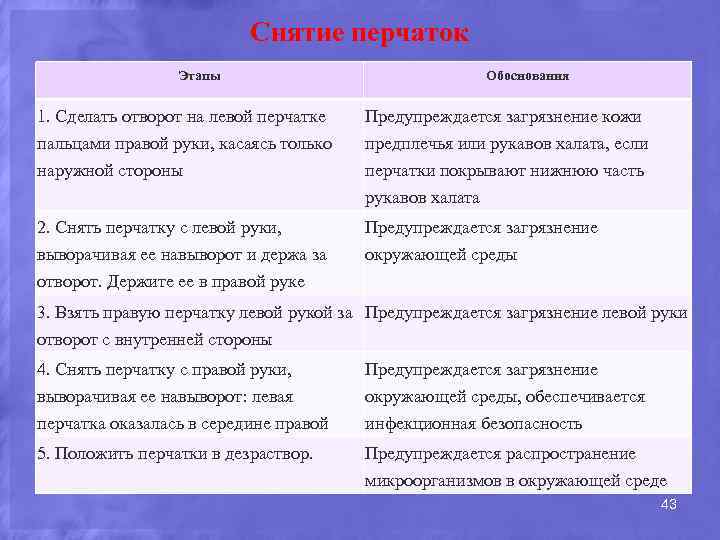 Снятие перчаток

| Этапы | Обоснования |
|---|---|
| 1. Сделать отворот на левой перчатке пальцами правой руки, касаясь только наружной стороны | Предупреждается загрязнение кожи предплечья или рукавов халата, если перчатки покрывают нижнюю часть рукавов халата |
| 2. Снять перчатку с левой руки, выворачивая ее навыворот и держа за отворот. Держите ее в правой руке | Предупреждается загрязнение окружающей среды |
| 3. Взять правую перчатку левой рукой за отворот с внутренней стороны | Предупреждается загрязнение левой руки |
| 4. Снять перчатку с правой руки, выворачивая ее навыворот: левая перчатка оказалась в середине правой | Предупреждается загрязнение окружающей среды, обеспечивается инфекционная безопасность |
| 5. Положить перчатки в дезраствор. | Предупреждается распространение микроорганизмов в окружающей среде |

43